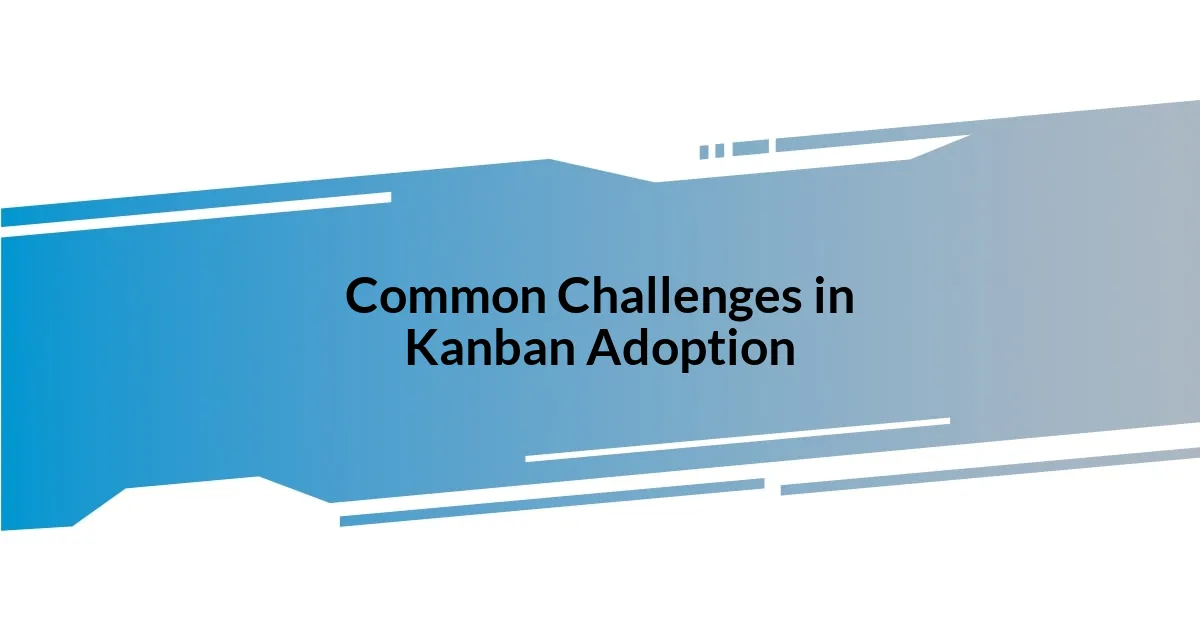 Common Challenges in Kanban Adoption